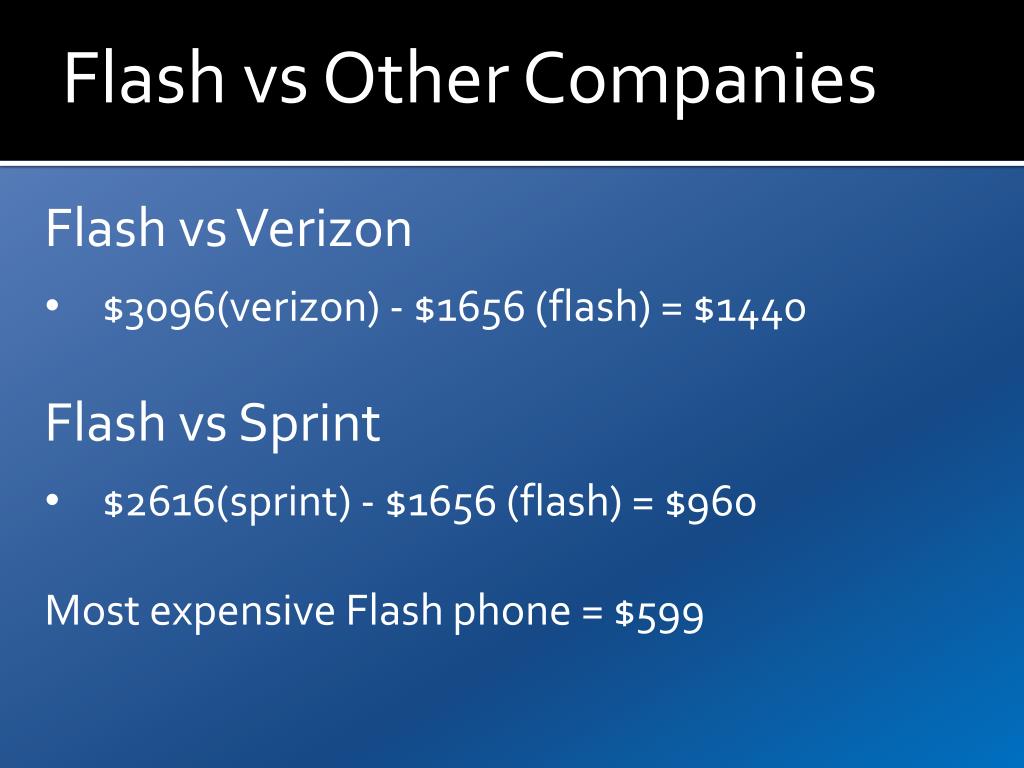 Flash vs Other Companies

Flash vs Verizon

• \$3096(verizon) - \$1656 (flash) = \$1440

Flash vs Sprint

• \$2616(sprint) - \$1656 (flash) = \$960

Most expensive Flash phone = \$599